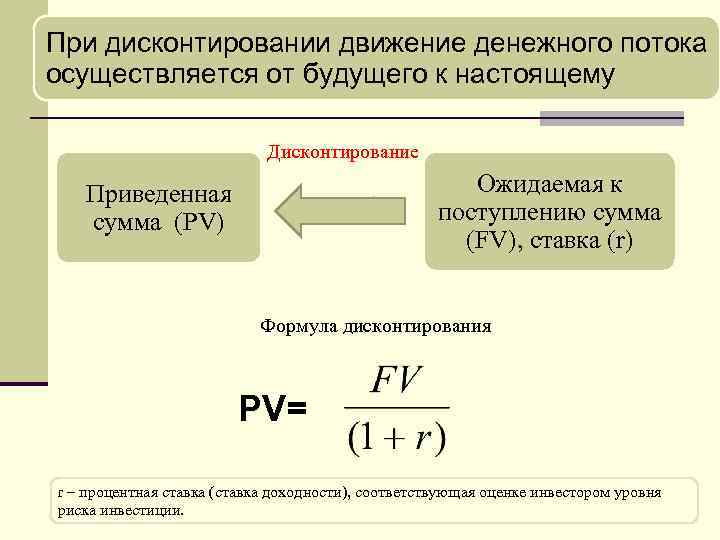 При дисконтировании движение денежного потока осуществляется от будущего к настоящему

Дисконтирование

Приведенная сумма (PV)

Ожидаемая к поступлению сумма (FV), ставка (r)

Формула дисконтирования

PV= $\frac{FV}{(1+r)}$

r – процентная ставка (ставка доходности), соответствующая оценке инвестором уровня риска инвестиции.